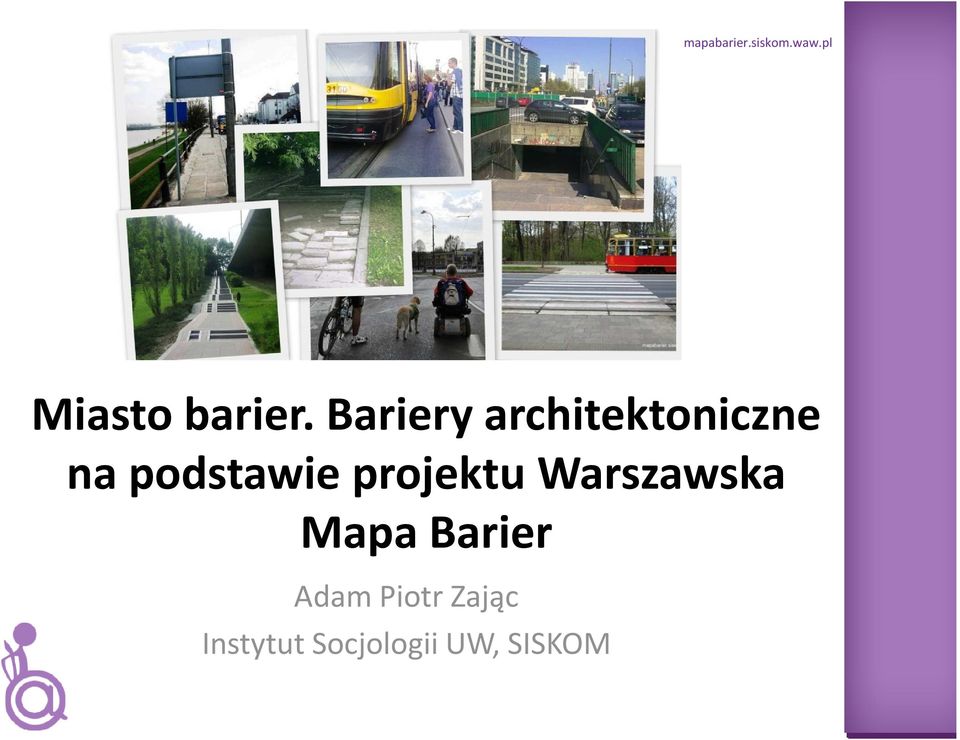 mapabarier.siskom.waw.pl

Miasto barier. Bariery architektoniczne na podstawie projektu Warszawska Mapa Barier

Adam Piotr Zając

Instytut Socjologii UW, SISKOM